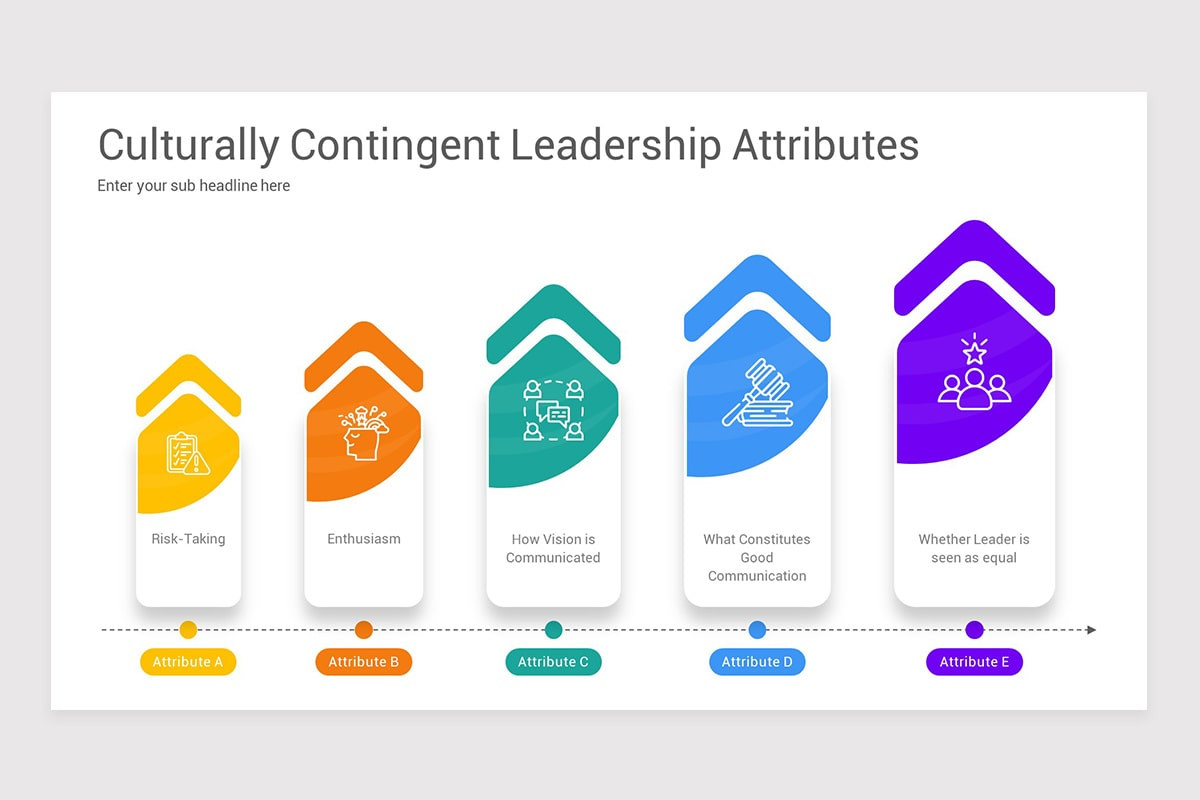 Culturally Contingent Leadership Attributes

Enter your sub headline here

Risk-Taking

Enthusiasm

How Vision is Communicated

What Constitutes Good Communication

Whether Leader is seen as equal

Attribute A

Attribute B

Attribute C

Attribute D

Attribute E